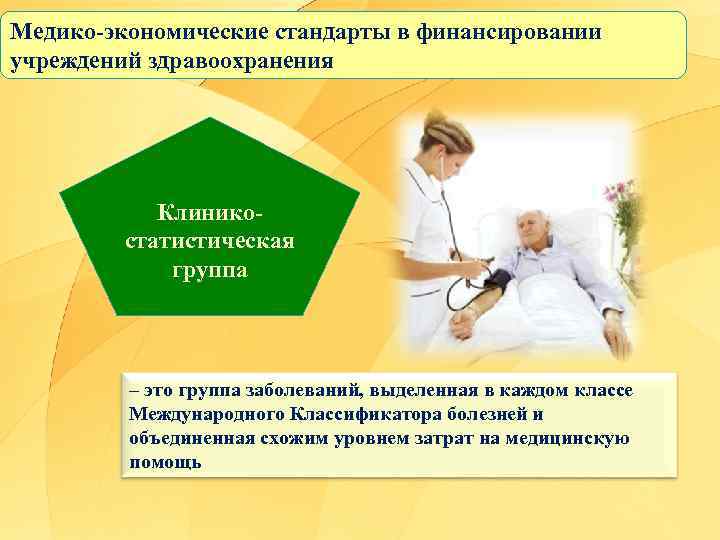 Медико-экономические стандарты в финансировании учреждений здравоохранения

Клинико-статистическая группа

– это группа заболеваний, выделенная в каждом классе Международного Классификатора болезней и объединенная схожим уровнем затрат на медицинскую помощь